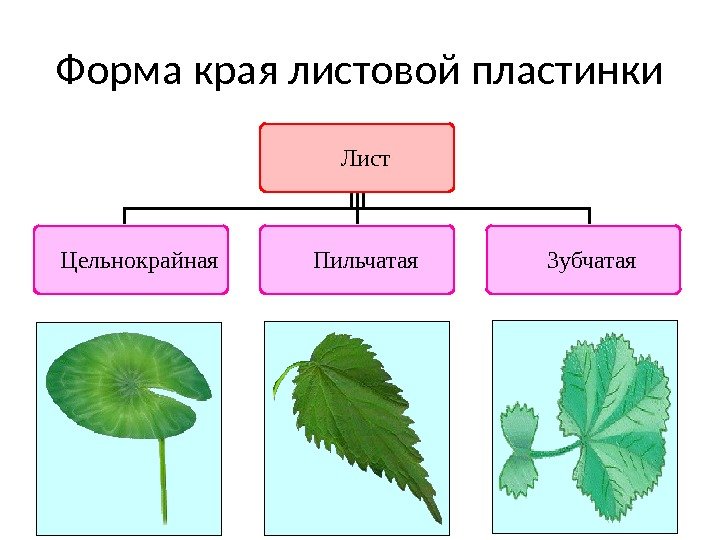 Форма края листовой пластинки

Лист

Цельнокрайная

Пильчатая

Зубчатая